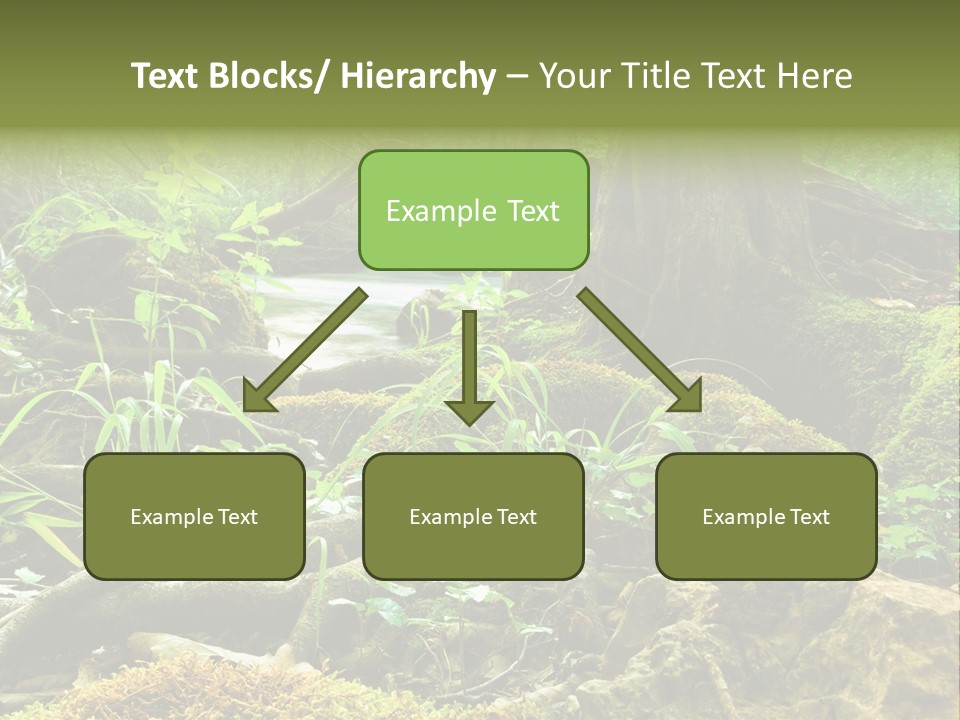 Text Blocks/ Hierarchy – Your Title Text Here

Example Text

Example Text

Example Text

Example Text